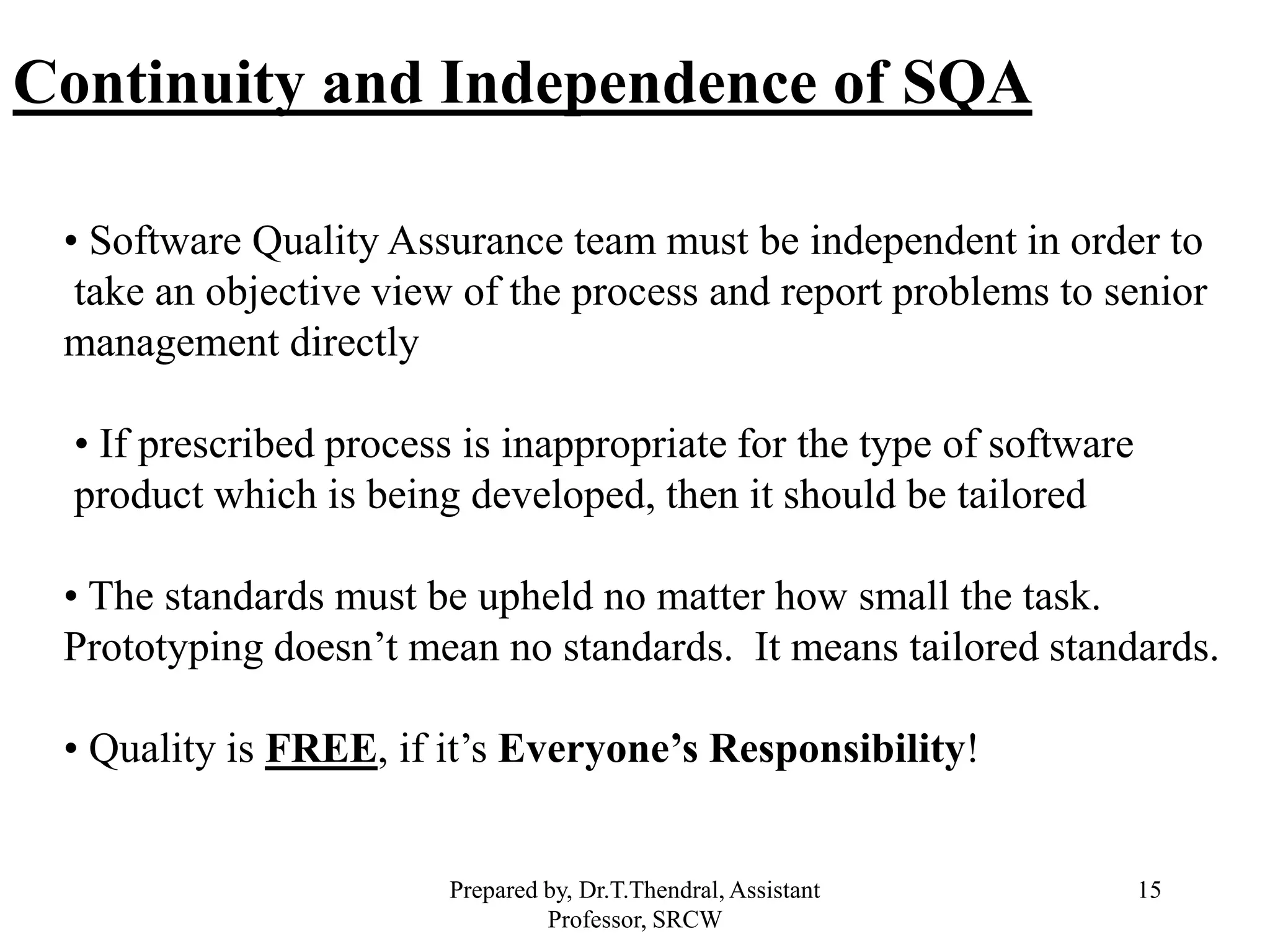 Continuity and Independence of SQA

• Software Quality Assurance team must be independent in order to take an objective view of the process and report problems to senior management directly

• If prescribed process is inappropriate for the type of software product which is being developed, then it should be tailored

• The standards must be upheld no matter how small the task. Prototyping doesn't mean no standards. It means tailored standards.

• Quality is FREE, if it's Everyone's Responsibility!

Prepared by, Dr.T.Thendral, Assistant Professor, SRCW

15